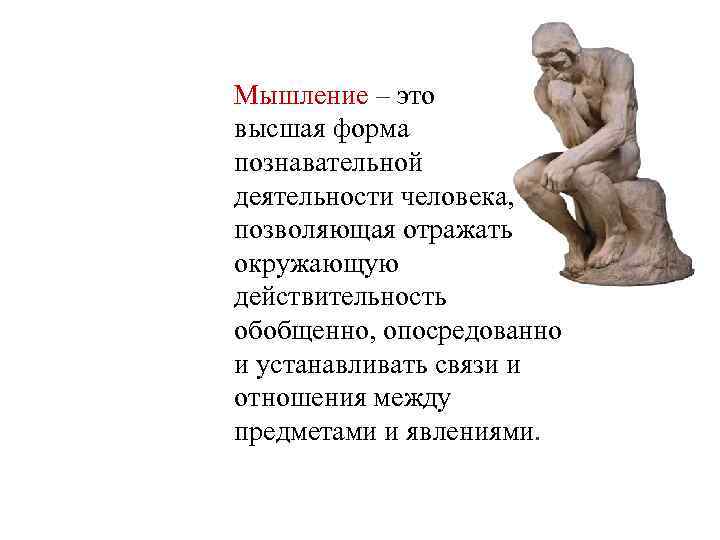 Мышление – это высшая форма познавательной деятельности человека, позволяющая отражать окружающую действительность обобщенно, опосредованно и устанавливать связи и отношения между предметами и явлениями.